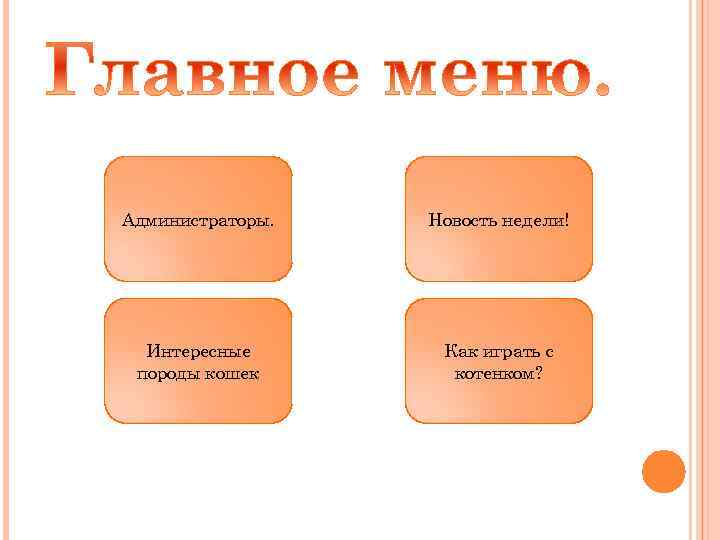 Главное меню.

Администраторы.

Новость недели!

Интересные породы кошек

Как играть с котенком?